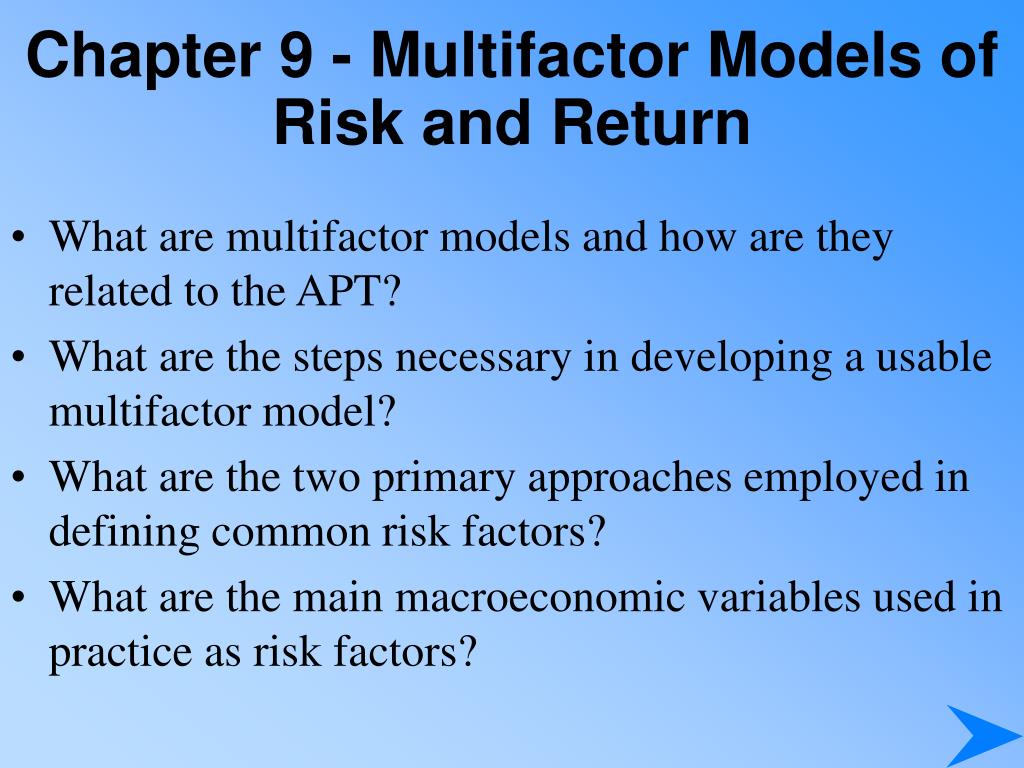 Chapter 9 - Multifactor Models of Risk and Return

• What are multifactor models and how are they related to the APT?
• What are the steps necessary in developing a usable multifactor model?
• What are the two primary approaches employed in defining common risk factors?
• What are the main macroeconomic variables used in practice as risk factors?